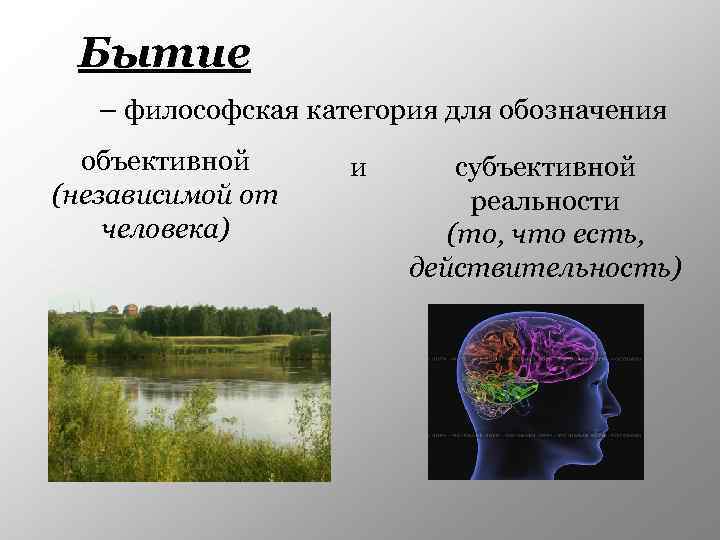 Бытие

– философская категория для обозначения

объективной (независимой от человека)

и

субъективной реальности (то, что есть, действительность)